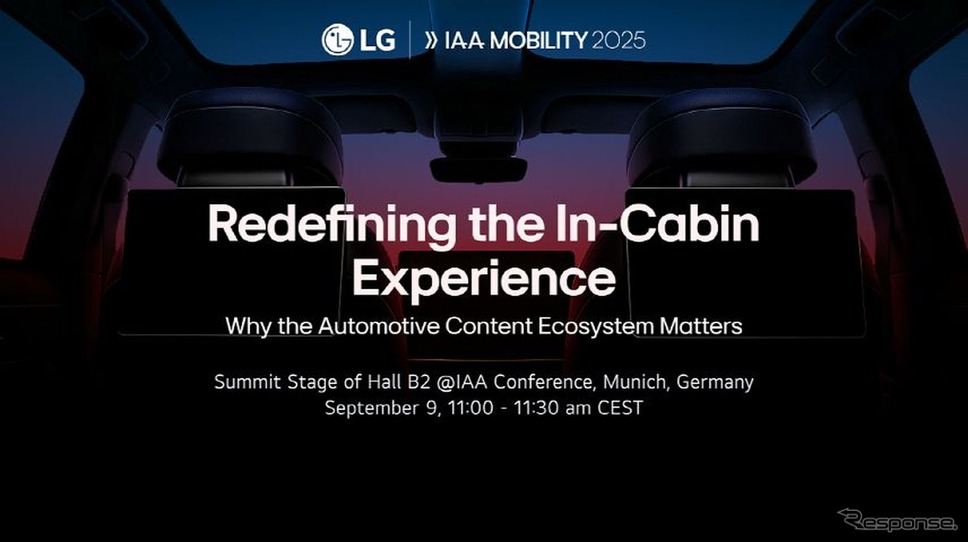 LG | » IAA MOBILITY 2025

Redefining the In-Cabin Experience

Why the Automotive Content Ecosystem Matters

Summit Stage of Hall B2 @IAA Conference, Munich, Germany
September 9, 11:00 - 11:30 am CEST

Response.